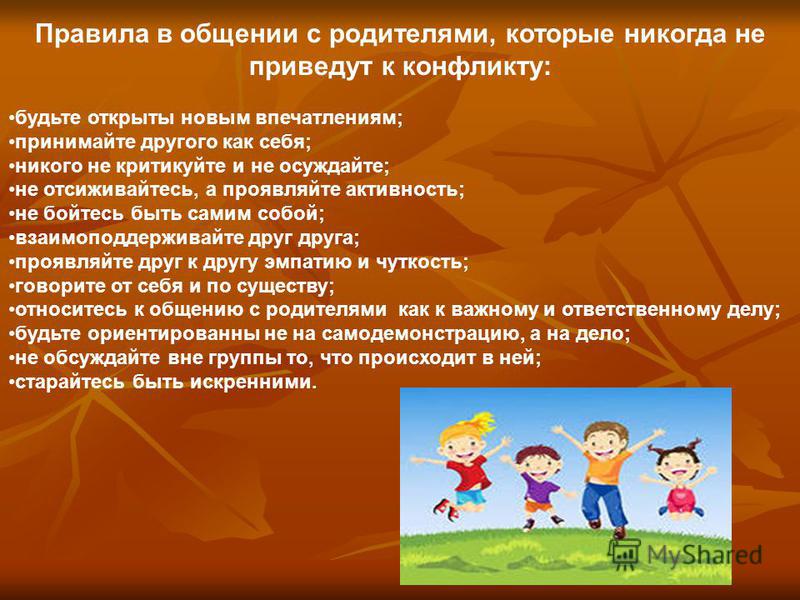 Правила в общении с родителями, которые никогда не приведут к конфликту:

•будьте открыты новым впечатлениям;
•принимайте другого как себя;
•никого не критикуйте и не осуждайте;
•не отсиживайтесь, а проявляйте активность;
•не бойтесь быть самим собой;
•взаимоподдерживайте друг друга;
•проявляйте друг к другу эмпатию и чуткость;
•говорите от себя и по существу;
•относитесь к общению с родителями как к важному и ответственному делу;
•будьте ориентированны не на самодемонстрацию, а на дело;
•не обсуждайте вне группы то, что происходит в ней;
•старайтесь быть искренними.

MyShared